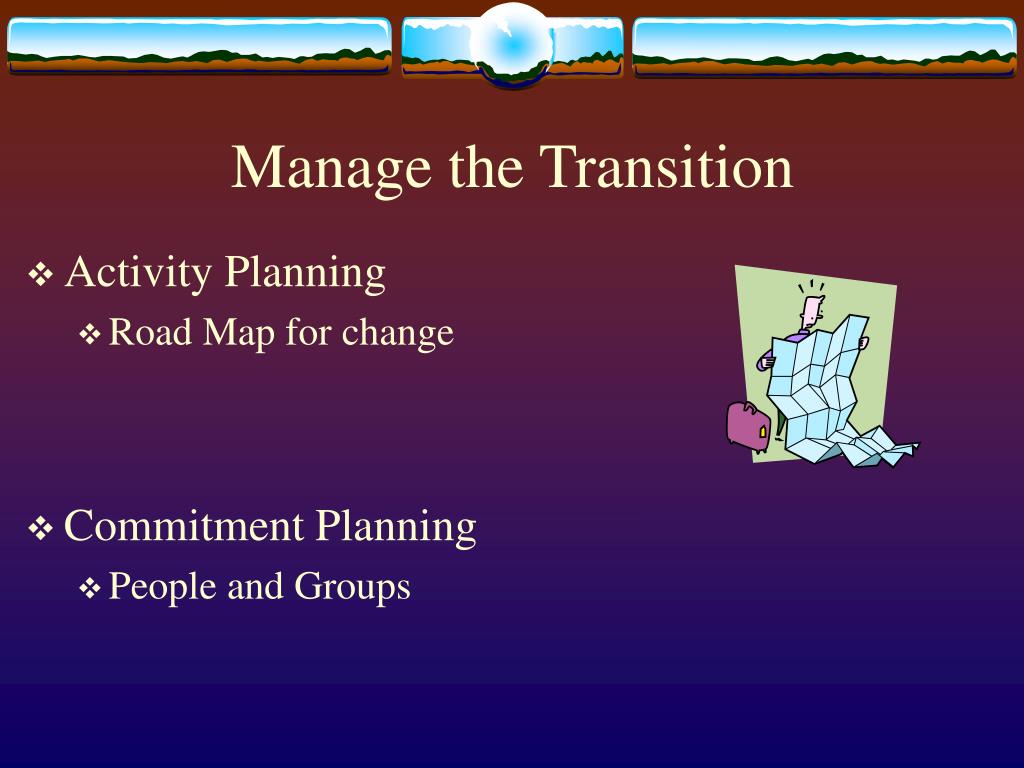 Manage the Transition

❖ Activity Planning

❖ Road Map for change

❖ Commitment Planning

❖ People and Groups